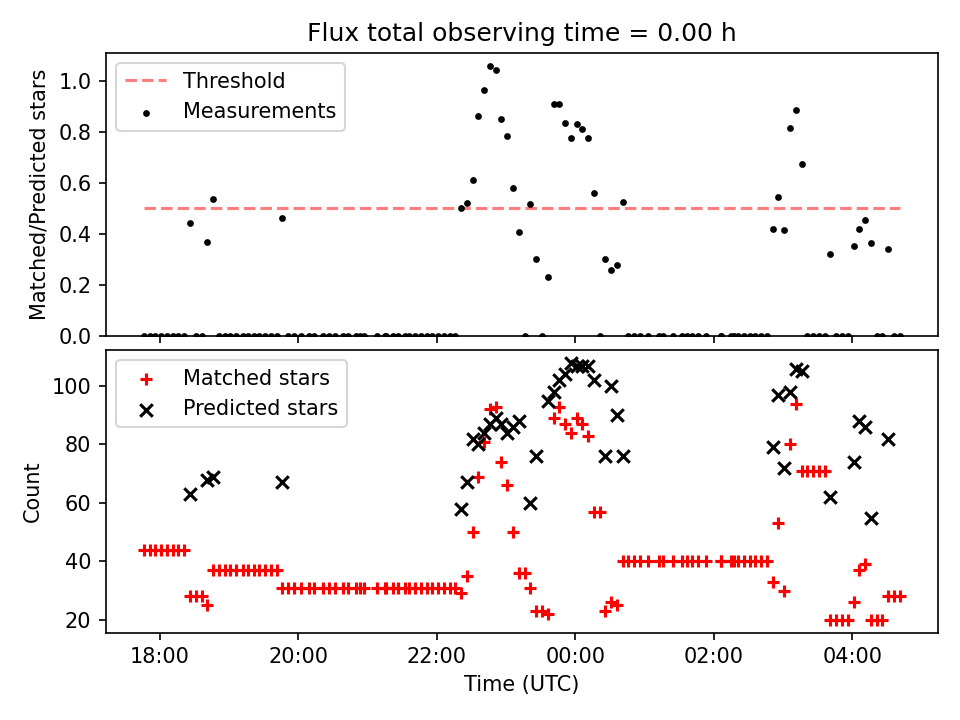 Flux total observing time = 0.00 h

Threshold
Measurements

Matched/Predicted stars

1.0
0.8
0.6
0.4
0.2
0.0

Matched stars
Predicted stars

Count

100
80
60
40
20

18:00
20:00
22:00
00:00
02:00
04:00

Time (UTC)